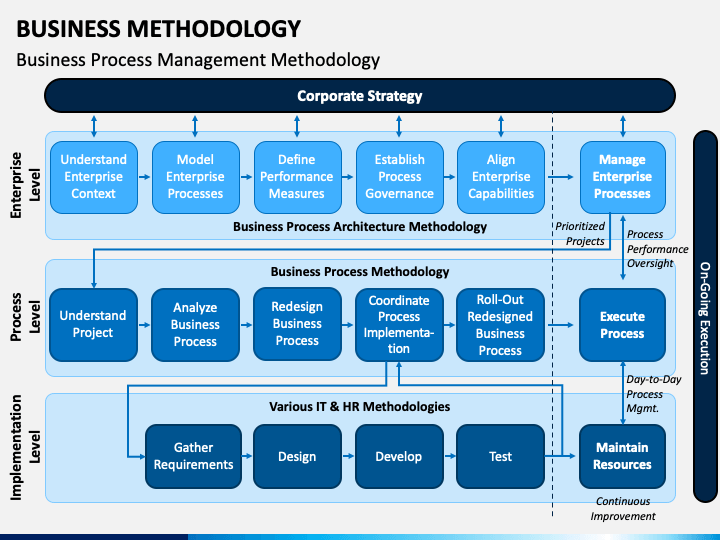 BUSINESS METHODOLOGY

Business Process Management Methodology

Corporate Strategy

Enterprise Level

Understand Enterprise Context

Model Enterprise Processes

Define Performance Measures

Establish Process Governance

Align Enterprise Capabilities

Manage Enterprise Processes

Business Process Architecture Methodology

Prioritized Projects

Process Performance Oversight

Process Level

Business Process Methodology

Understand Project

Analyze Business Process

Redesign Business Process

Coordinate Process Implementation

Roll-Out Redesigned Business Process

Execute Process

Day-to-Day Process Mgmt.

Implementation Level

Various IT & HR Methodologies

Gather Requirements

Design

Develop

Test

Maintain Resources

Continuous Improvement

On-Going Execution